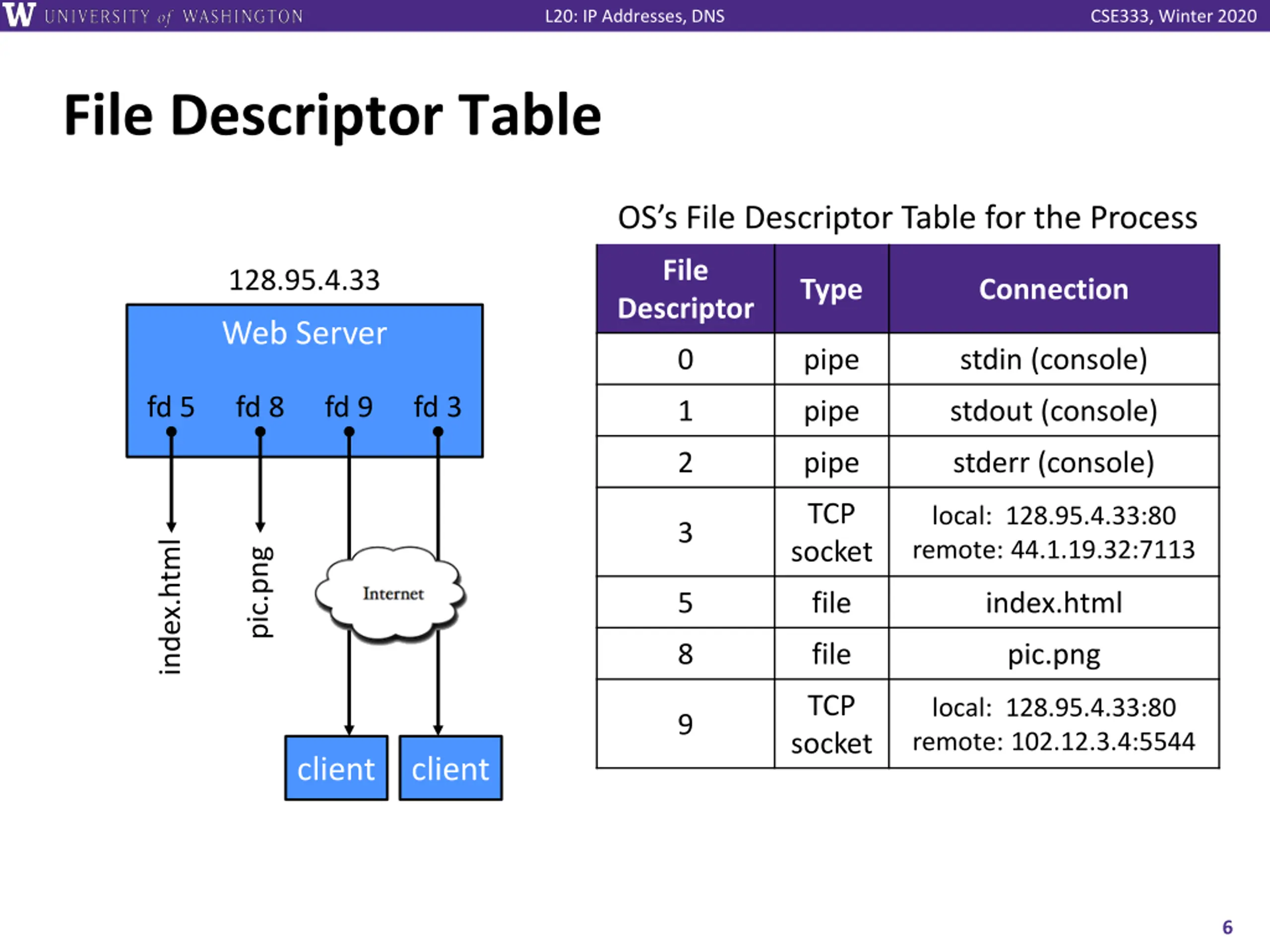 W UNIVERSITY of WASHINGTON L20: IP Addresses, DNS CSE333, Winter 2020

File Descriptor Table

128.95.4.33

Web Server

fd 5 fd 8 fd 9 fd 3

index.html pic.png

Internet

client client

OS's File Descriptor Table for the Process

| File Descriptor | Type | Connection |
|---|---|---|
| 0 | pipe | stdin (console) |
| 1 | pipe | stdout (console) |
| 2 | pipe | stderr (console) |
| 3 | TCP socket | local: 128.95.4.33:80 remote: 44.1.19.32:7113 |
| 5 | file | index.html |
| 8 | file | pic.png |
| 9 | TCP socket | local: 128.95.4.33:80 remote: 102.12.3.4:5544 |

6